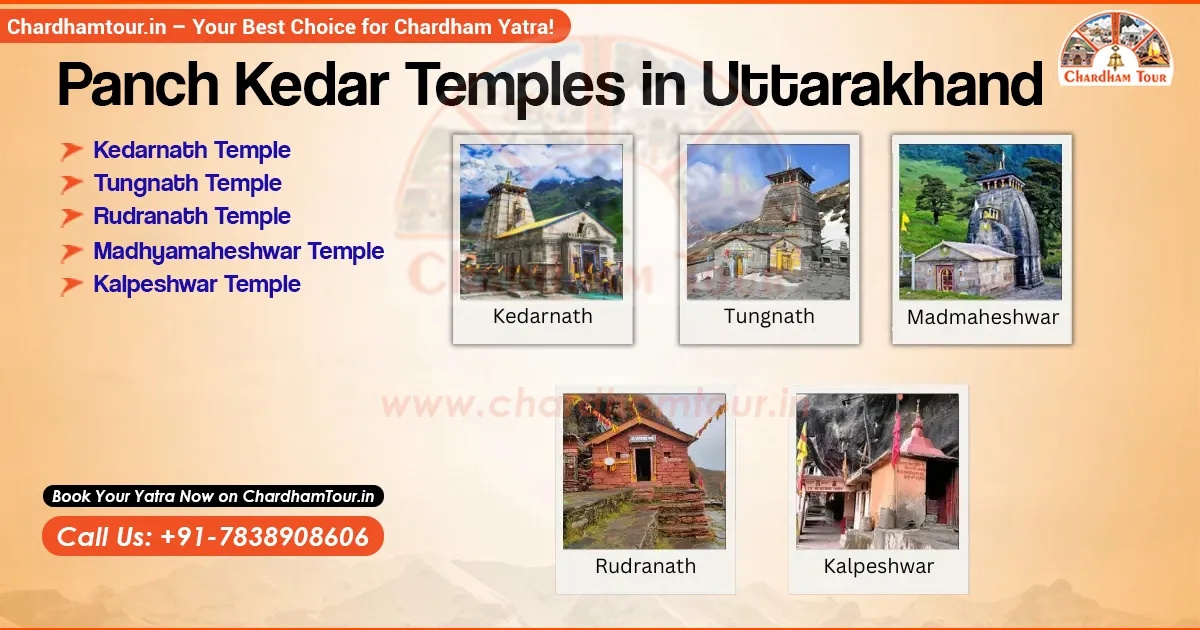 Chardhamtour.in – Your Best Choice for Chardham Yatra!

Chardham Tour

Panch Kedar Temples in Uttarakhand

Kedarnath Temple
Tungnath Temple
Rudranath Temple
Madhyamaheshwar Temple
Kalpeshwar Temple

Kedarnath

Tungnath

Madmaheshwar

www.chardhamtour.in

Rudranath

Kalpeshwar

Book Your Yatra Now on ChardhamTour.in

Call Us: +91-7838908606